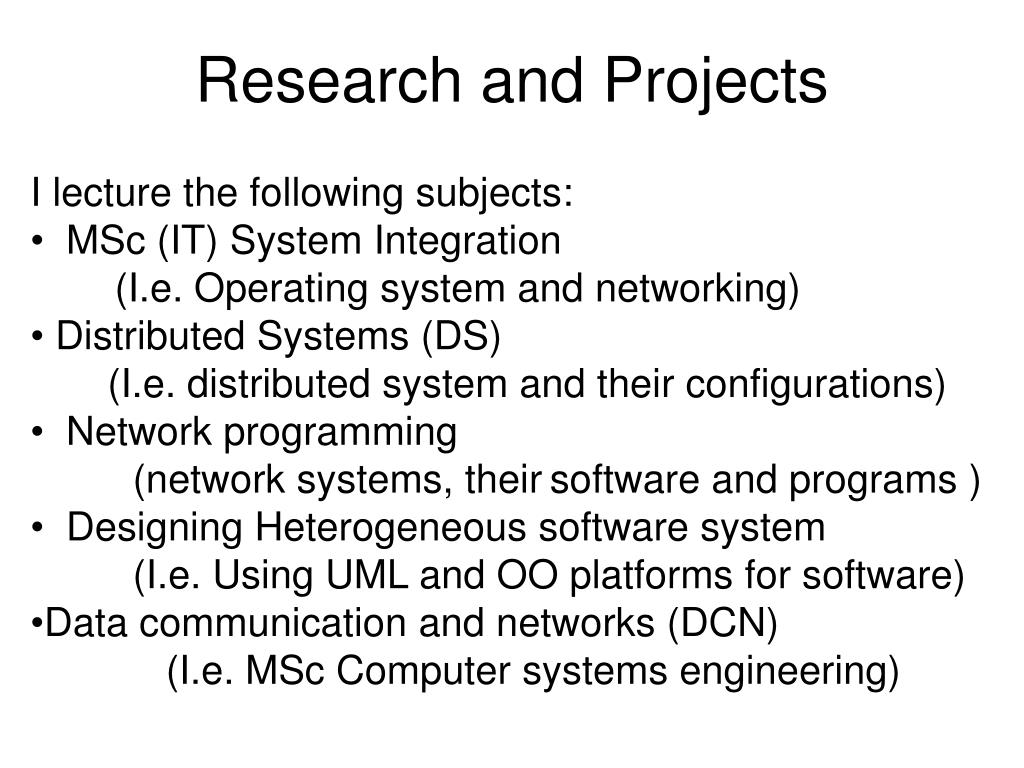 Research and Projects

I lecture the following subjects:
• MSc (IT) System Integration
(I.e. Operating system and networking)
• Distributed Systems (DS)
(I.e. distributed system and their configurations)
• Network programming
(network systems, their software and programs )
• Designing Heterogeneous software system
(I.e. Using UML and OO platforms for software)
•Data communication and networks (DCN)
(I.e. MSc Computer systems engineering)